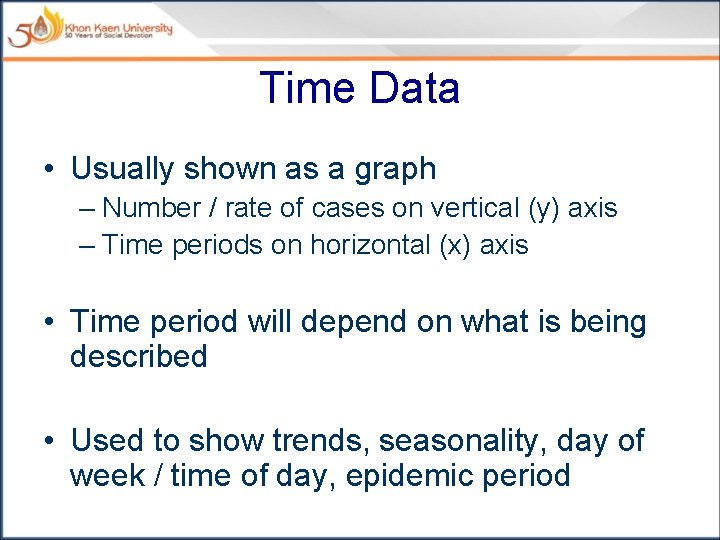 50 Khon Kaen University
50 Years of Social Devotion

Time Data

• Usually shown as a graph
– Number / rate of cases on vertical (y) axis
– Time periods on horizontal (x) axis

• Time period will depend on what is being described

• Used to show trends, seasonality, day of week / time of day, epidemic period